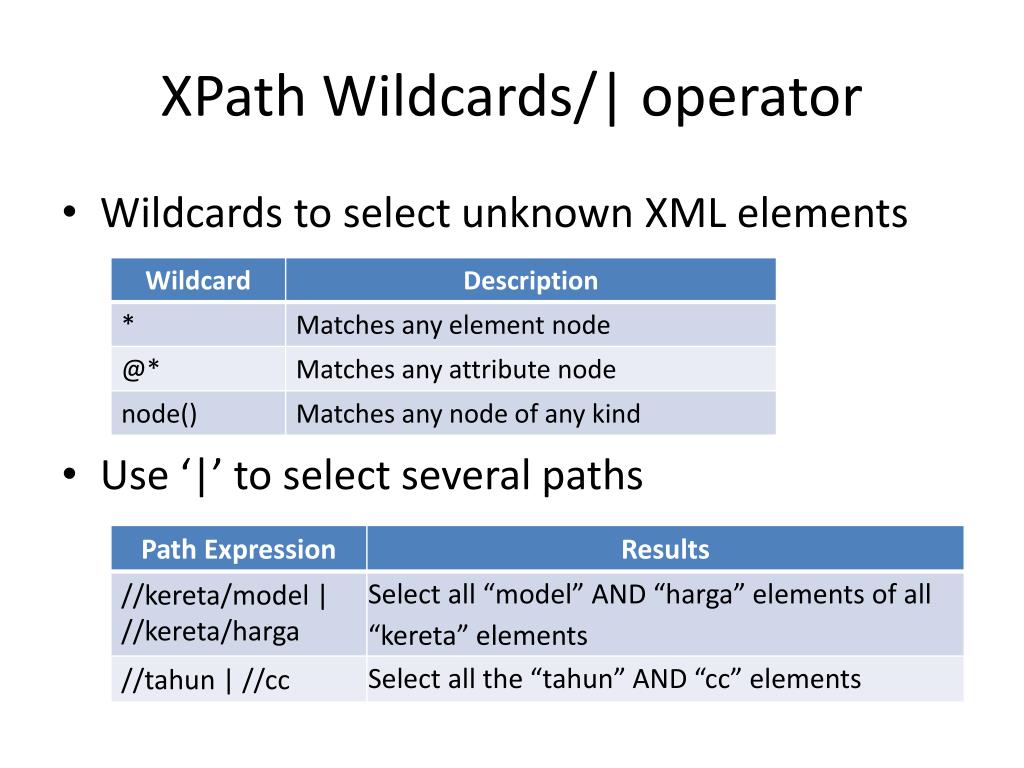 XPath Wildcards/| operator

• Wildcards to select unknown XML elements

| Wildcard | Description |
|---|---|
| * | Matches any element node |
| @* | Matches any attribute node |
| node() | Matches any node of any kind |

• Use ‘|’ to select several paths

| Path Expression | Results |
|---|---|
| //kereta/model \| //kereta/harga | Select all “model” AND “harga” elements of all “kereta” elements |
| //tahun \| //cc | Select all the “tahun” AND “cc” elements |